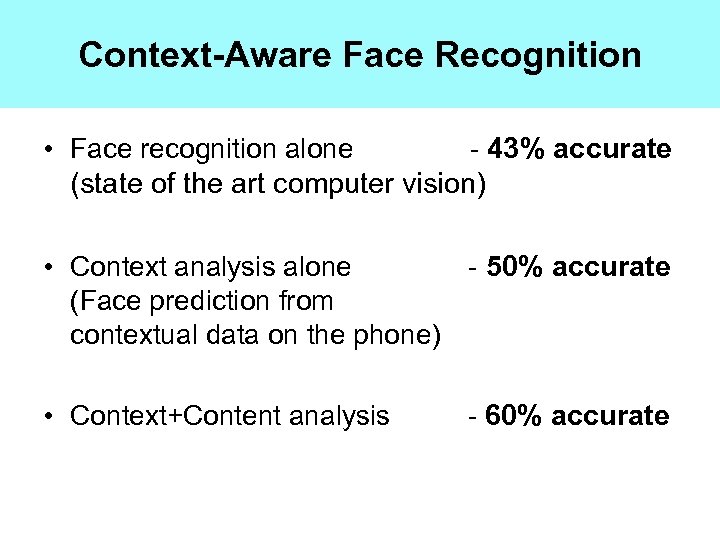 Context-Aware Face Recognition

• Face recognition alone - 43% accurate
(state of the art computer vision)

• Context analysis alone - 50% accurate
(Face prediction from contextual data on the phone)

• Context+Content analysis - 60% accurate